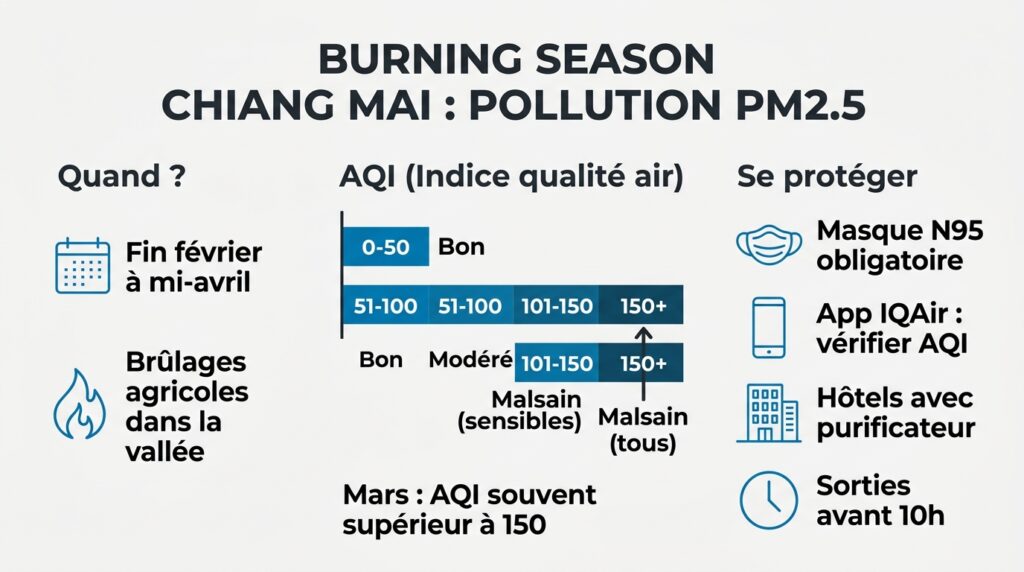 BURNING SEASON
CHIANG MAI : POLLUTION PM2.5

Quand ?

Fin février à mi-avril

Brûlages agricoles dans la vallée

AQI (Indice qualité air)

0-50 Bon

51-100 51-100 101-150 150+

Bon Modéré 101-150 150+

Malsain (sensibles) Malsain (tous)

Mars : AQI souvent supérieur à 150

Se protéger

Masque N95 obligatoire

App IQAir : vérifier AQI

Hôtels avec purificateur

Sorties avant 10h